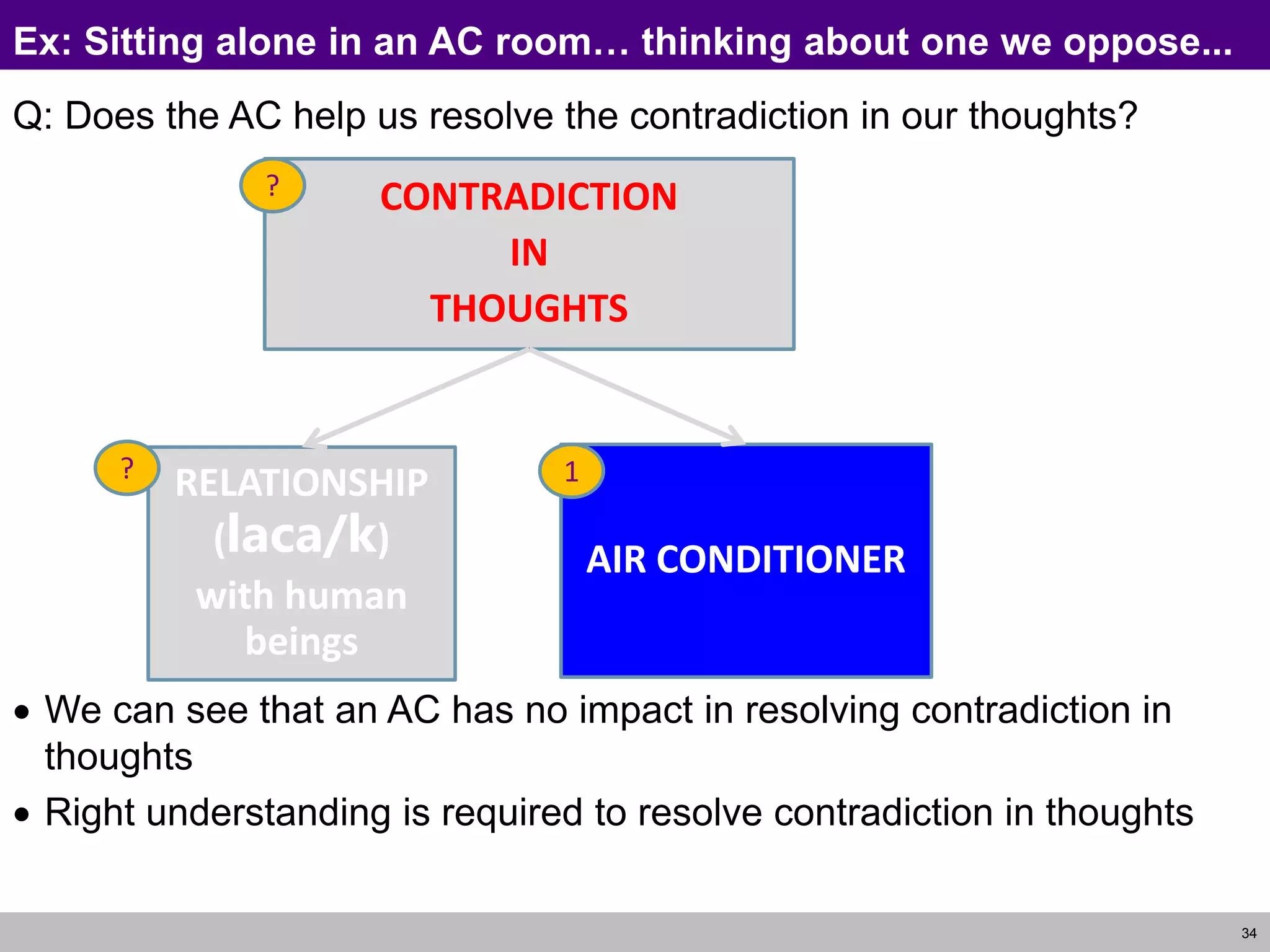 Ex: Sitting alone in an AC room… thinking about one we oppose...

Q: Does the AC help us resolve the contradiction in our thoughts?

?

CONTRADICTION
IN
THOUGHTS

?

RELATIONSHIP
(laca/k)
with human
beings

1

AIR CONDITIONER

• We can see that an AC has no impact in resolving contradiction in thoughts
• Right understanding is required to resolve contradiction in thoughts

34